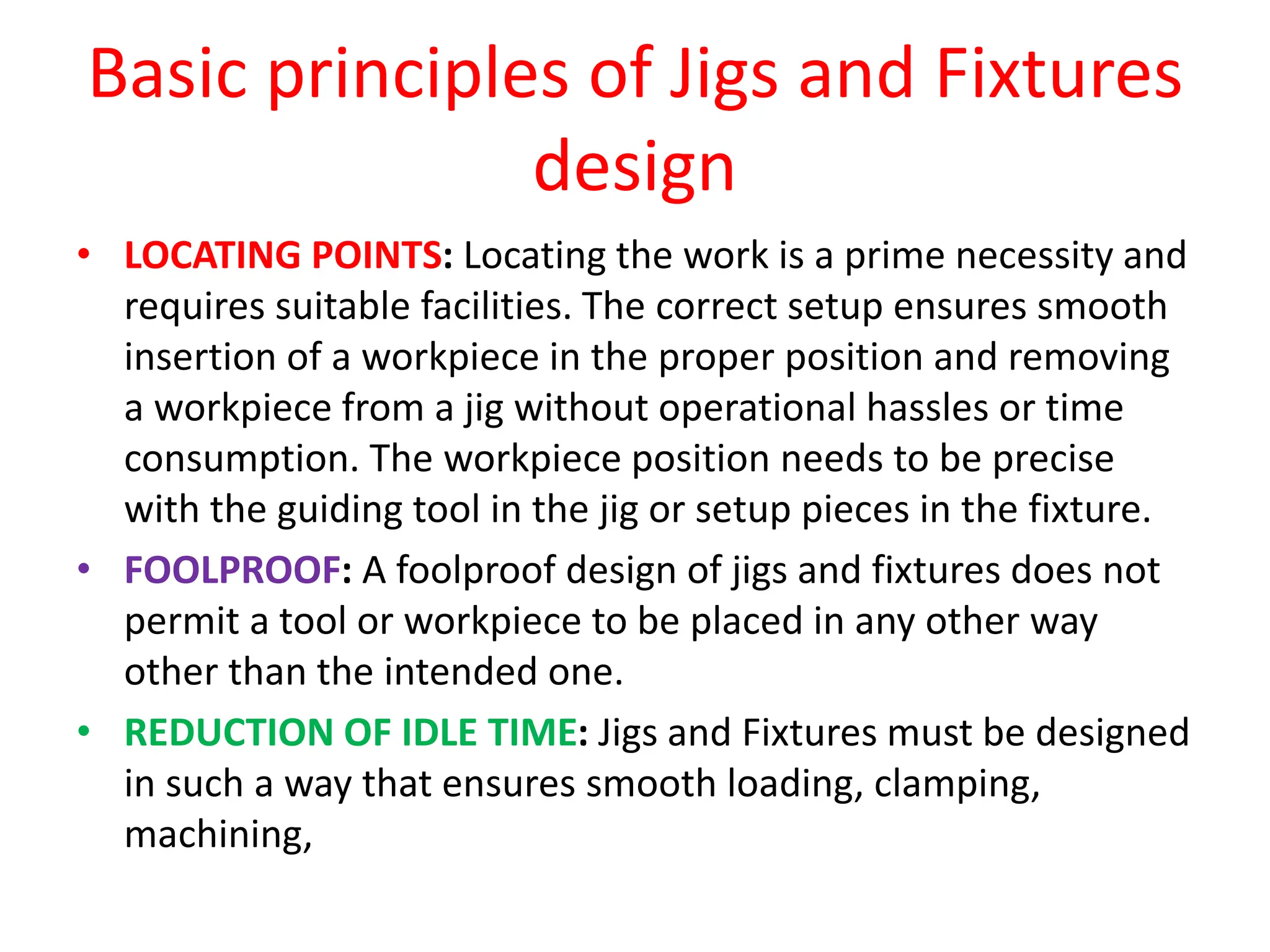 Basic principles of Jigs and Fixtures design

• LOCATING POINTS: Locating the work is a prime necessity and requires suitable facilities. The correct setup ensures smooth insertion of a workpiece in the proper position and removing a workpiece from a jig without operational hassles or time consumption. The workpiece position needs to be precise with the guiding tool in the jig or setup pieces in the fixture.

• FOOLPROOF: A foolproof design of jigs and fixtures does not permit a tool or workpiece to be placed in any other way other than the intended one.

• REDUCTION OF IDLE TIME: Jigs and Fixtures must be designed in such a way that ensures smooth loading, clamping, machining,